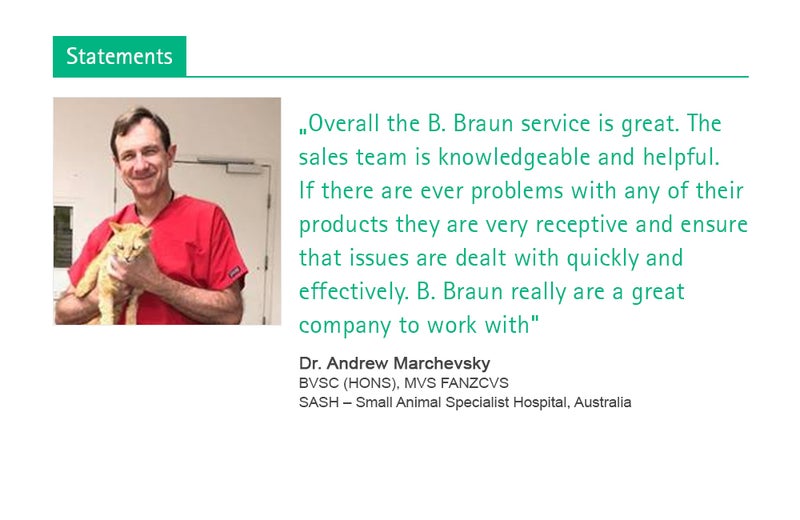 Statements

„Overall the B. Braun service is great. The sales team is knowledgeable and helpful. If there are ever problems with any of their products they are very receptive and ensure that issues are dealt with quickly and effectively. B. Braun really are a great company to work with"

Dr. Andrew Marchevsky
BVSC (HONS), MVS FANZCVS
SASH – Small Animal Specialist Hospital, Australia